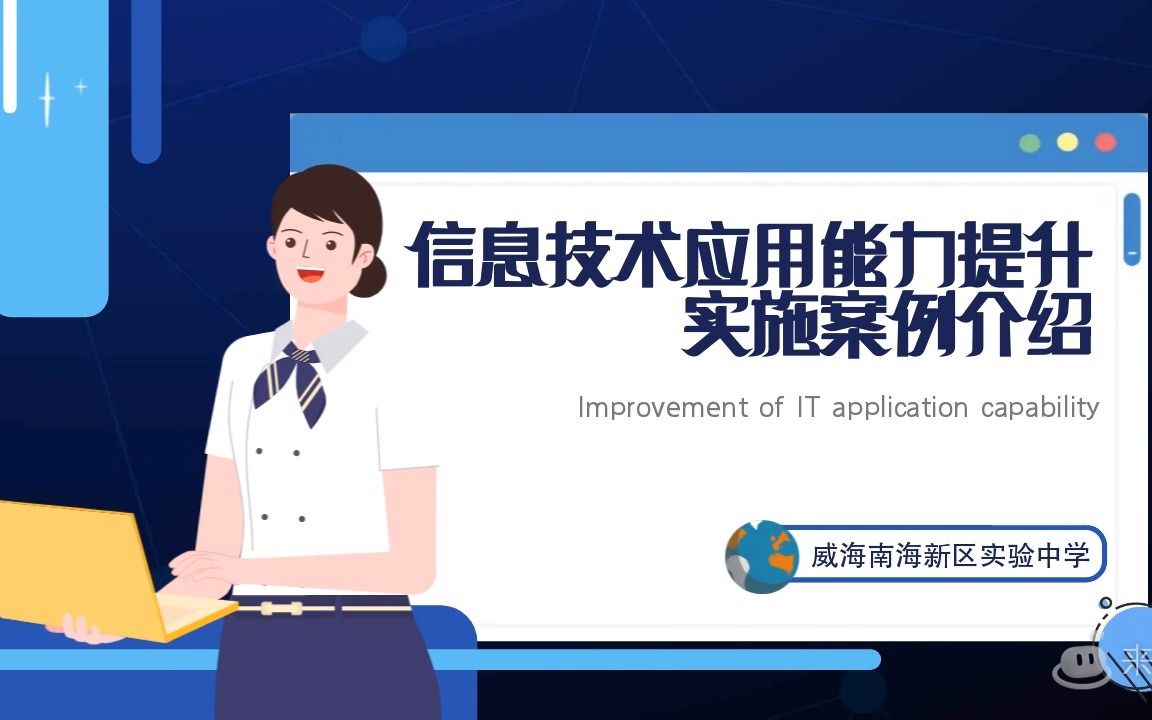 信息技术应用能力提升
实施案例介绍

Improvement of IT application capability

威海南海新区实验中学